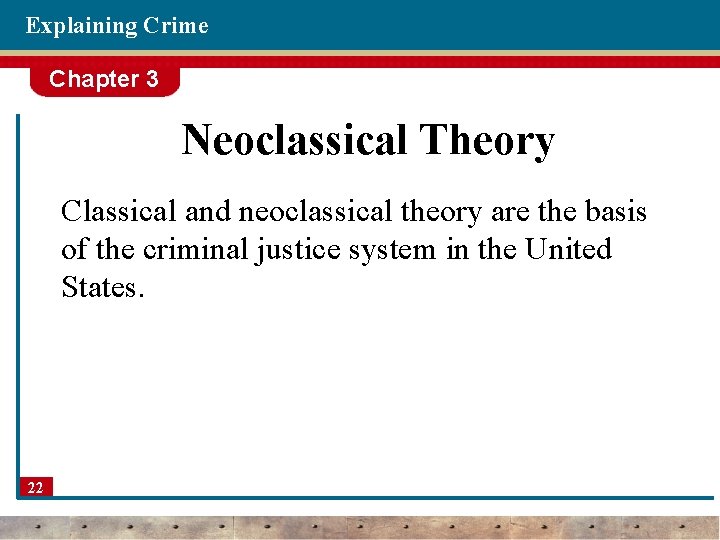 Explaining Crime

Chapter 3

Neoclassical Theory

Classical and neoclassical theory are the basis of the criminal justice system in the United States.

22